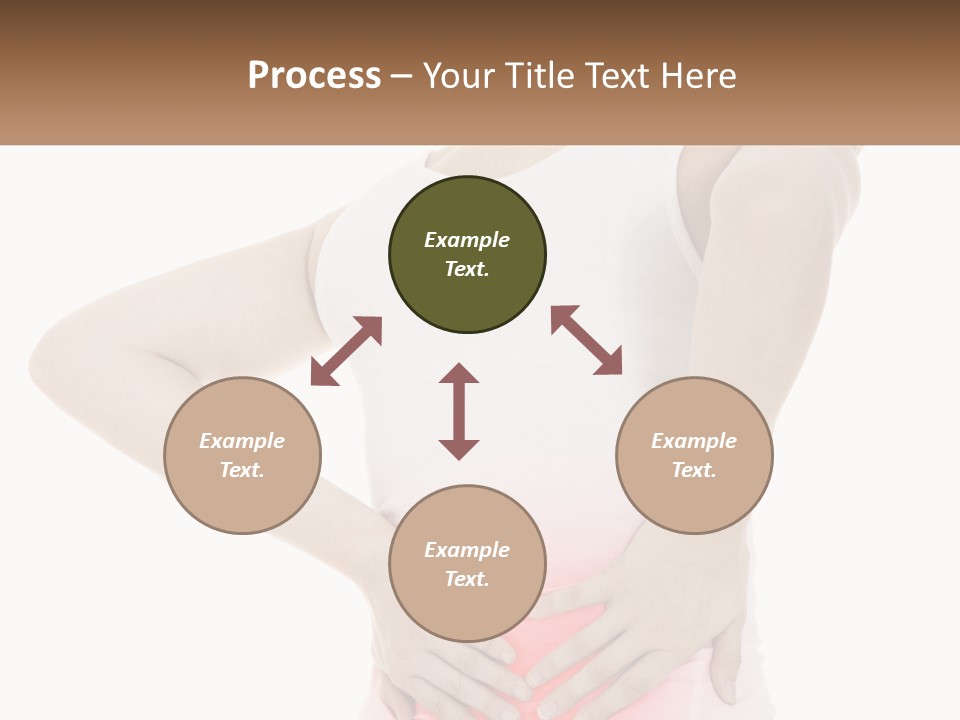 Process – Your Title Text Here

Example Text.

Example Text.

Example Text.

Example Text.